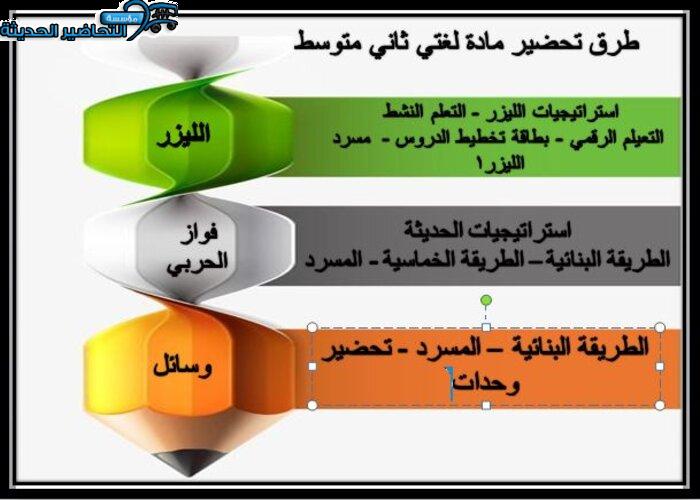 مؤسسة
التحاضير الحديثة

طرق تحضير مادة لغتي ثاني متوسط

الليزر

استراتيجيات الليزر - التعلم النشط
التعيلم الرقمي - بطاقة تخطيط الدروس - مسرد الليزر١

فواز الحربي

استراتيجيات الحديثة
الطريقة البنائية – الطريقة الخماسية - المسرد

وسائل

الطريقة البنائية – المسرد - تحضير وحدات